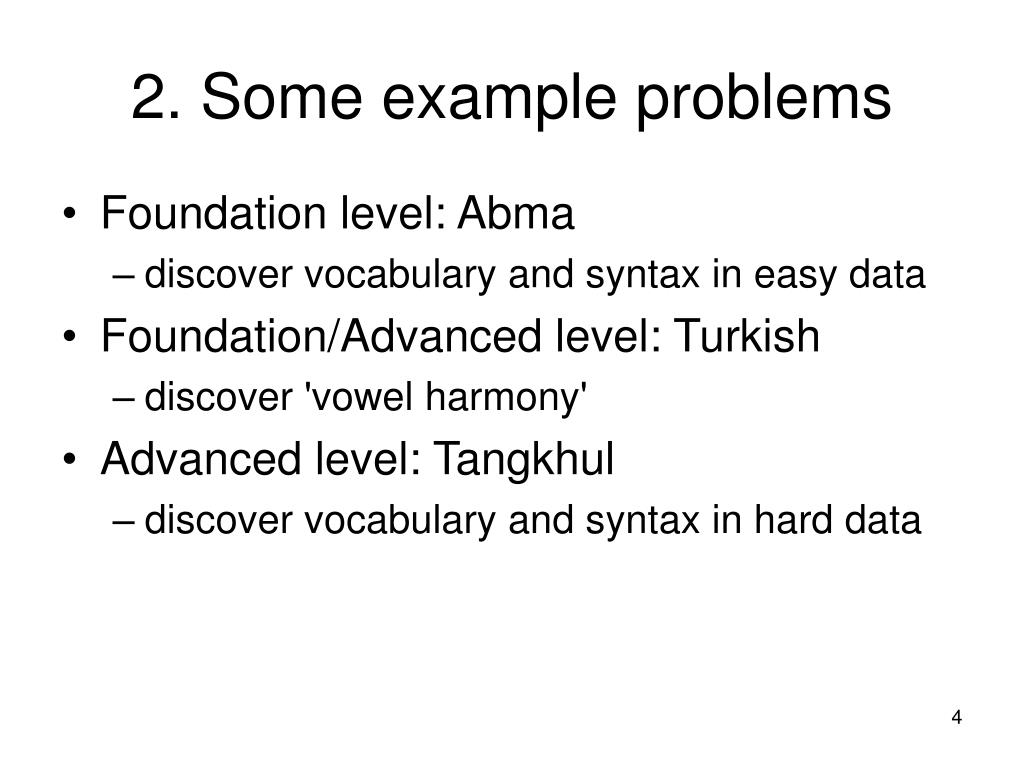 2. Some example problems

• Foundation level: Abma
– discover vocabulary and syntax in easy data

• Foundation/Advanced level: Turkish
– discover 'vowel harmony'

• Advanced level: Tangkhul
– discover vocabulary and syntax in hard data

4